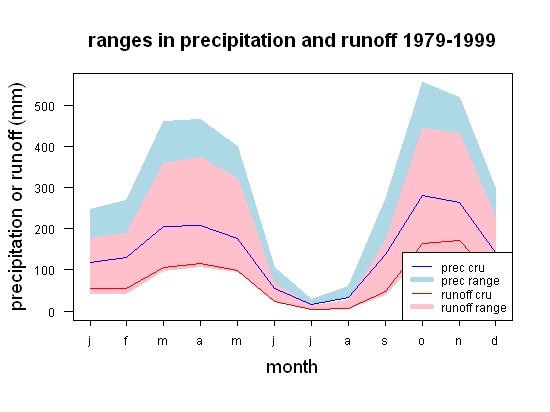 ranges in precipitation and runoff 1979-1999

precipitation or runoff (mm)

500
400
300
200
100
0

prec cru
prec range
runoff cru
runoff range

j f m a m j j a s o n d

month